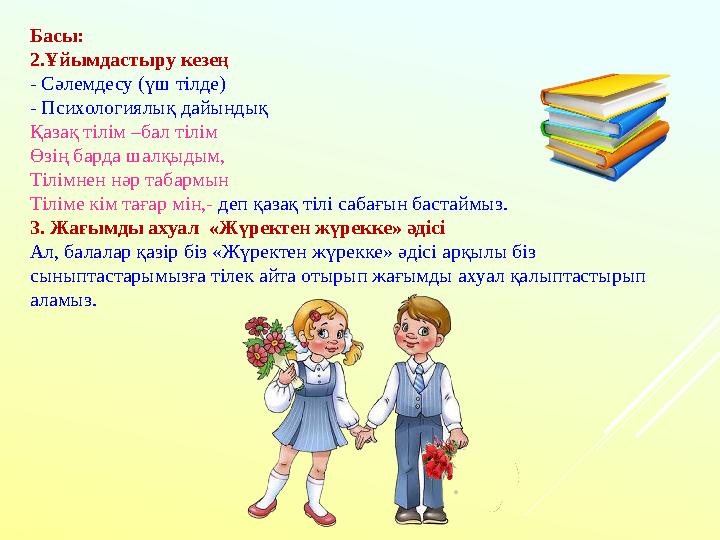 Басы:
2.Ұйымдастыру кезең
- Сәлемдесу (үш тілде)
- Психологиялық дайындық
Қазақ тілім –бал тілім
Өзің барда шалқыдым,
Тілімнен нәр табармын
Тіліме кім тағар мін,- деп қазақ тілі сабағын бастаймыз.
3. Жағымды ахуал «Жүректен жүрекке» әдісі
Ал, балалар қазір біз «Жүректен жүрекке» әдісі арқылы біз сыныптастарымызға тілек айта отырып жағымды ахуал қалыптастырып аламыз.